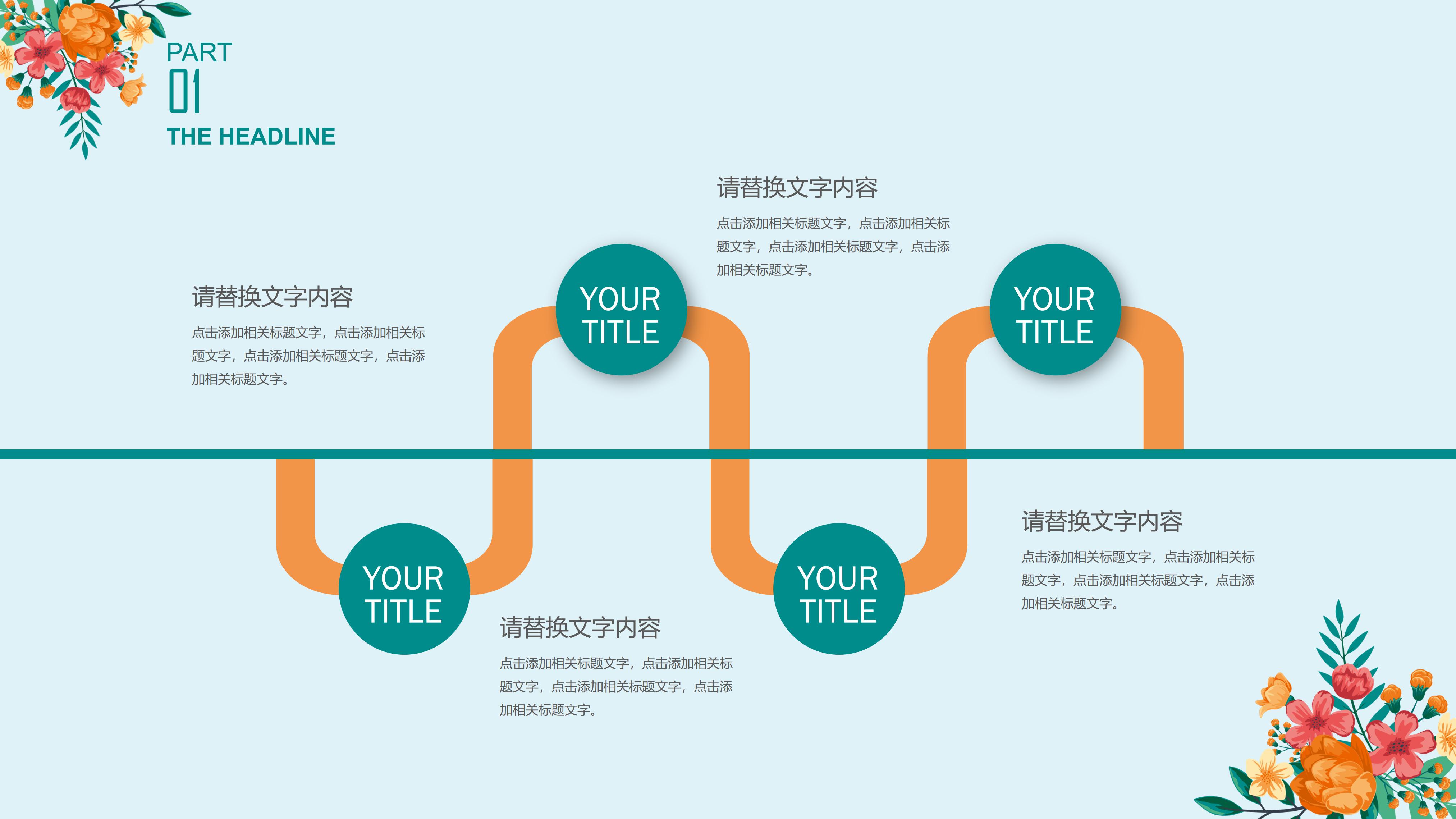 PART
01
THE HEADLINE

请替换文字内容
点击添加相关标题文字，点击添加相关标题文字，点击添加相关标题文字，点击添加相关标题文字。

YOUR TITLE

请替换文字内容
点击添加相关标题文字，点击添加相关标题文字，点击添加相关标题文字，点击添加相关标题文字。

YOUR TITLE

YOUR TITLE

请替换文字内容
点击添加相关标题文字，点击添加相关标题文字，点击添加相关标题文字，点击添加相关标题文字。

YOUR TITLE

请替换文字内容
点击添加相关标题文字，点击添加相关标题文字，点击添加相关标题文字，点击添加相关标题文字。